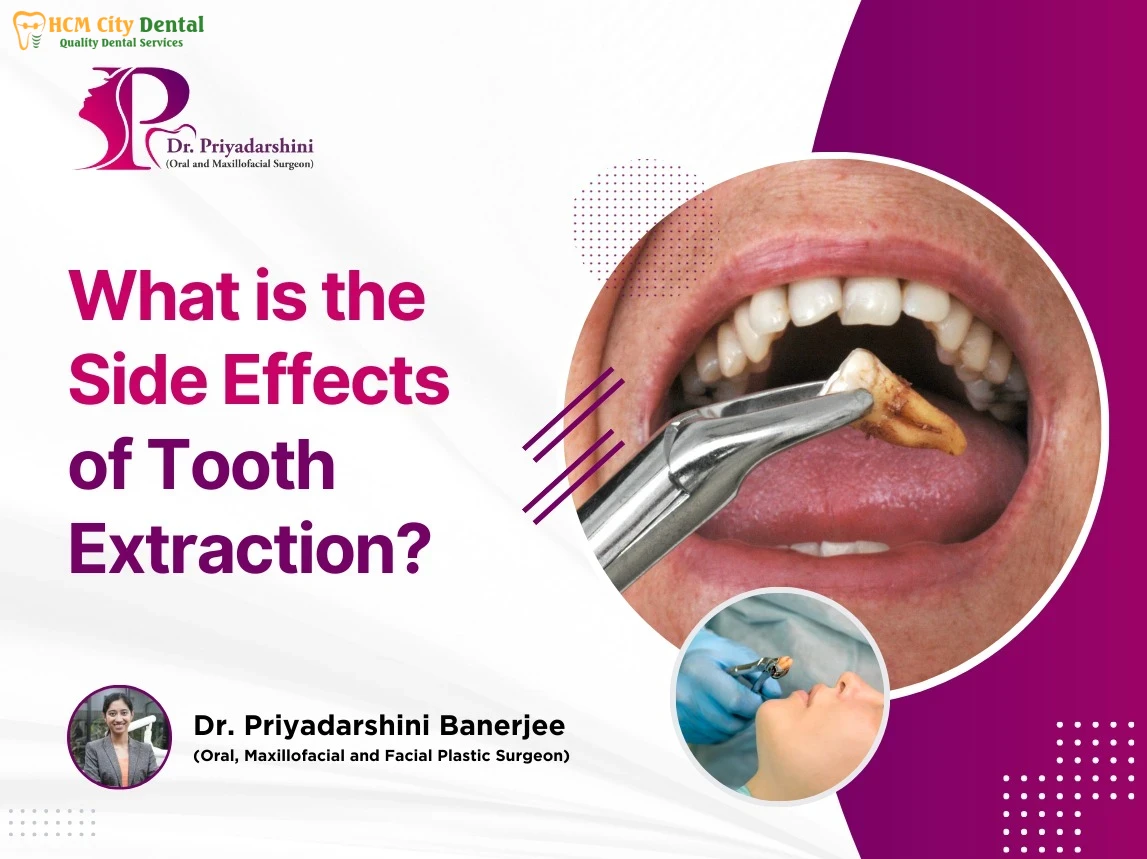 HCM City Dental
Quality Dental Services

Dr. Priyadarshini
(Oral and Maxillofacial Surgeon)

What is the Side Effects of Tooth Extraction?

Dr. Priyadarshini Banerjee
(Oral, Maxillofacial and Facial Plastic Surgeon)